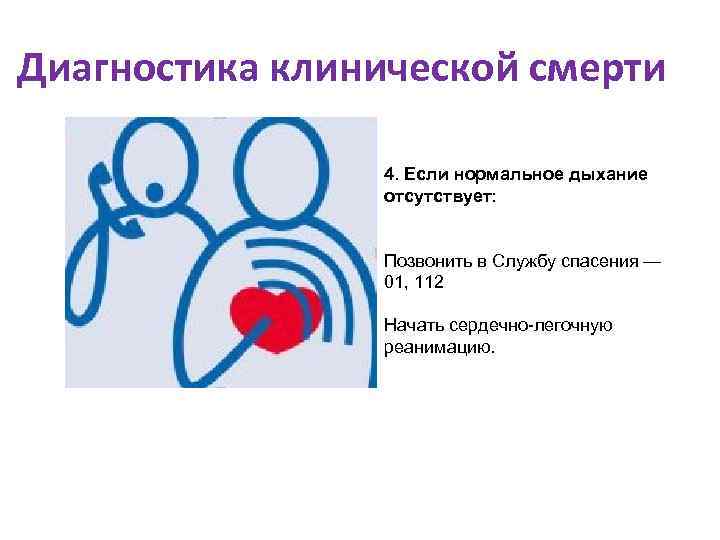 Диагностика клинической смерти

4. Если нормальное дыхание отсутствует:

Позвонить в Службу спасения — 01, 112

Начать сердечно-легочную реанимацию.